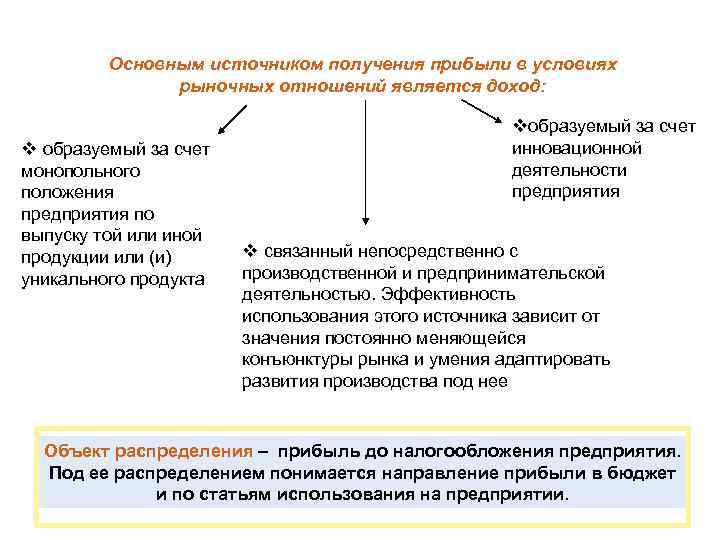 Основным источником получения прибыли в условиях рыночных отношений является доход:

❖ образуемый за счет монопольного положения предприятия по выпуску той или иной продукции или (и) уникального продукта

❖ связанный непосредственно с производственной и предпринимательской деятельностью. Эффективность использования этого источника зависит от значения постоянно меняющейся конъюнктуры рынка и умения адаптировать развития производства под нее

❖образуемый за счет инновационной деятельности предприятия

Объект распределения – прибыль до налогообложения предприятия. Под ее распределением понимается направление прибыли в бюджет и по статьям использования на предприятии.